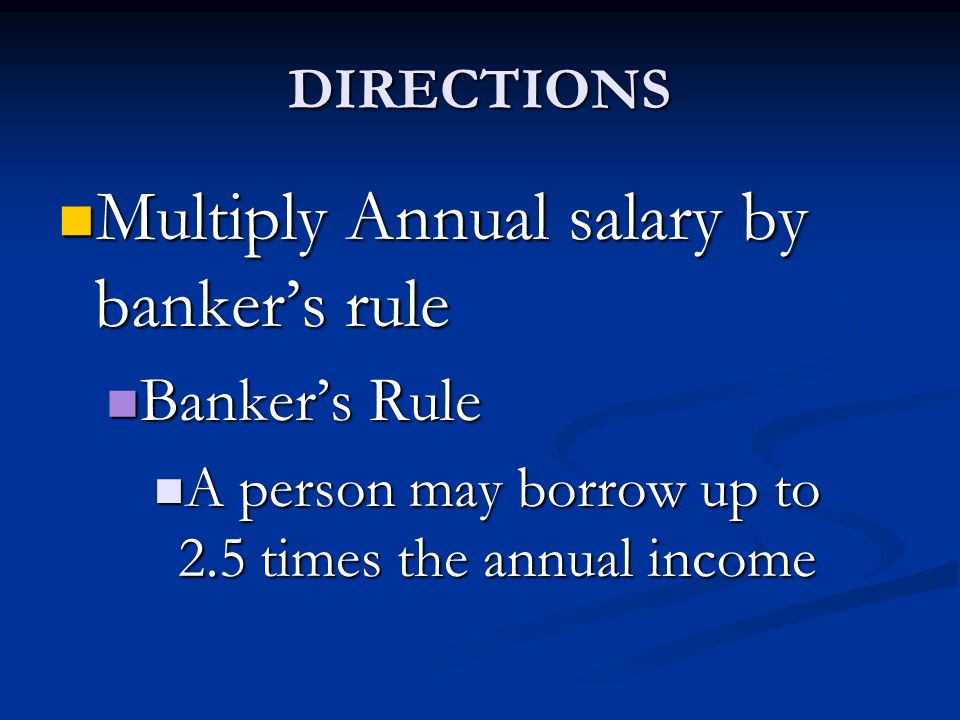 DIRECTIONS

Multiply Annual salary by banker’s rule

Banker’s Rule

A person may borrow up to 2.5 times the annual income